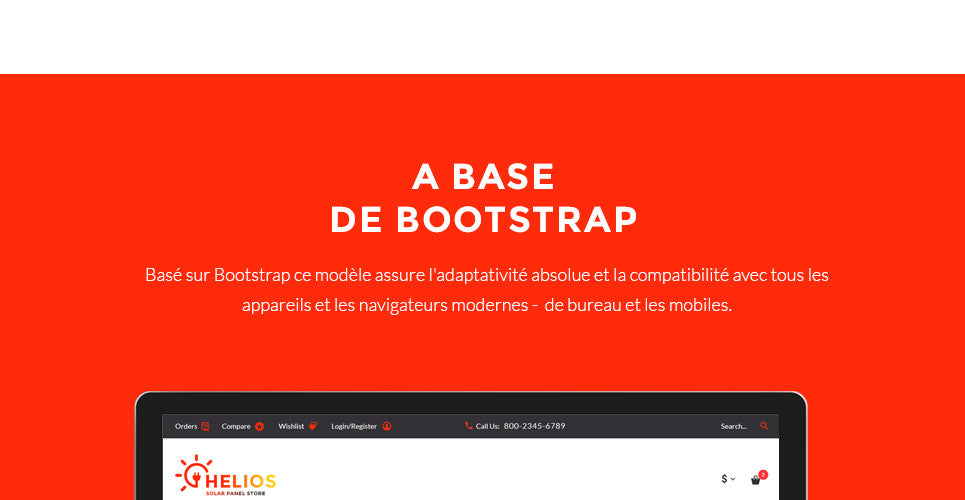 A BASE
DE BOOTSTRAP

Basé sur Bootstrap ce modèle assure l'adaptativité absolue et la compatibilité avec tous les appareils et les navigateurs modernes -  de bureau et les mobiles.

Orders Compare Wishlist Login/Register Call Us: 800-2345-6789 Search...

HELIOS
SOLAR PANEL STORE

$ 2